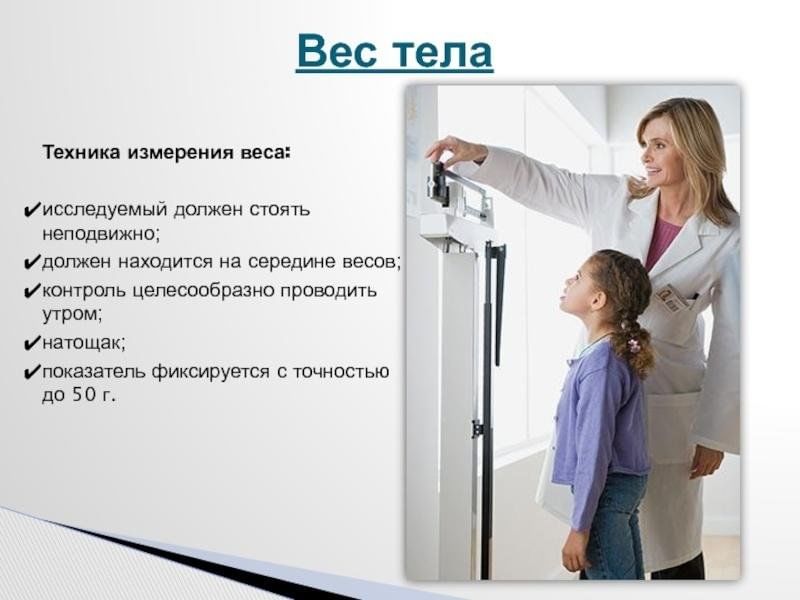 Вес тела

Техника измерения веса:

✔исследуемый должен стоять неподвижно;
✔должен находится на середине весов;
✔контроль целесообразно проводить утром;
✔натощак;
✔показатель фиксируется с точностью до 50 г.